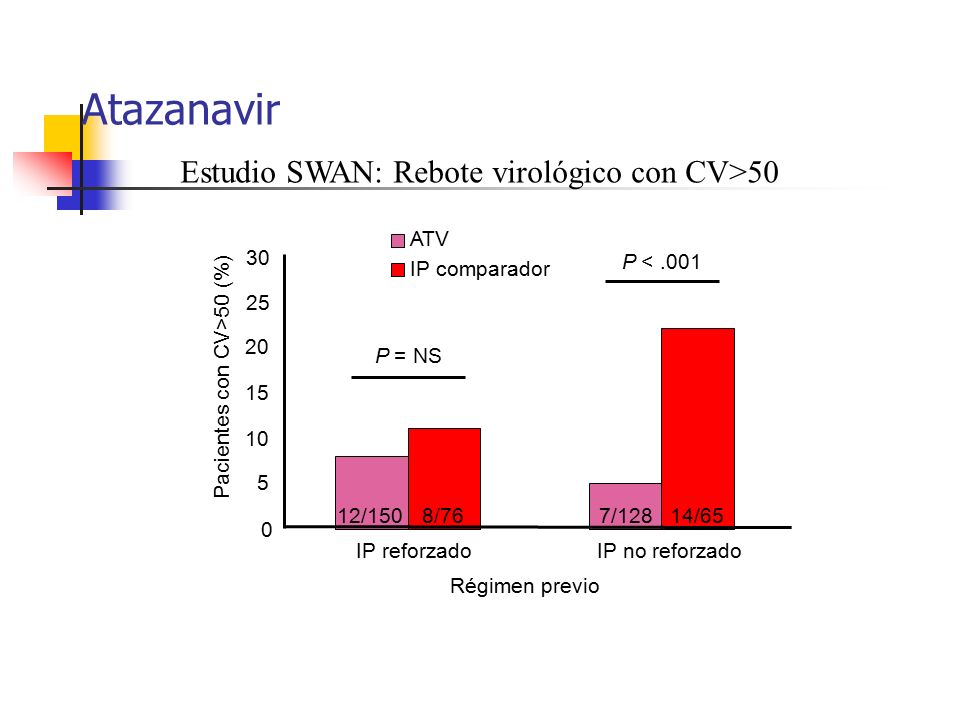 Atazanavir

Estudio SWAN: Rebote virológico con CV>50

ATV
IP comparador

Pacientes con CV>50 (%)

30
25
20
15
10
5
0

P = NS

P < .001

12/150
8/76
7/128
14/65

IP reforzado
IP no reforzado

Régimen previo